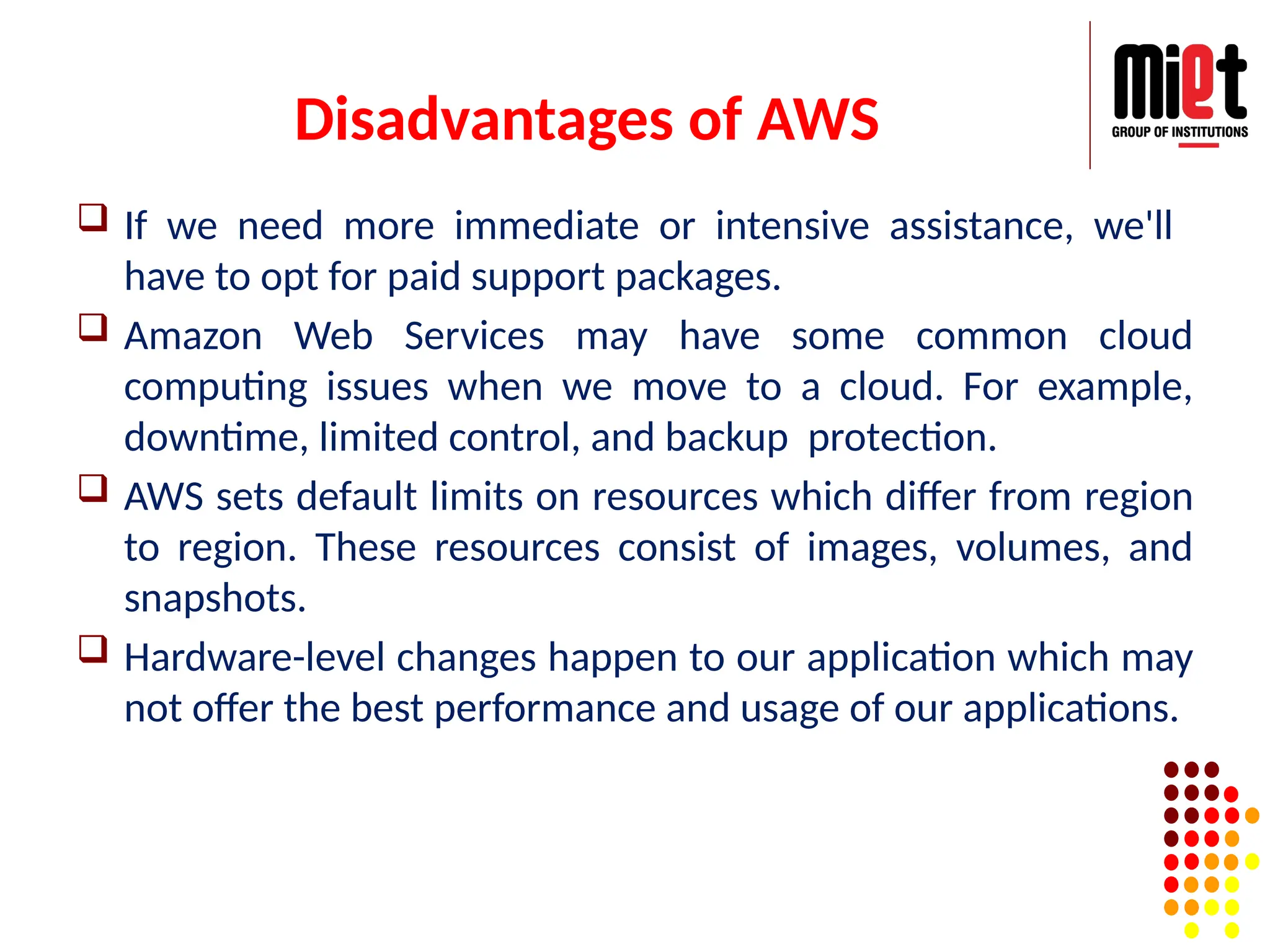 Disadvantages of AWS

miet
GROUP OF INSTITUTIONS

❑ If we need more immediate or intensive assistance, we'll have to opt for paid support packages.

❑ Amazon Web Services may have some common cloud computing issues when we move to a cloud. For example, downtime, limited control, and backup protection.

❑ AWS sets default limits on resources which differ from region to region. These resources consist of images, volumes, and snapshots.

❑ Hardware-level changes happen to our application which may not offer the best performance and usage of our applications.